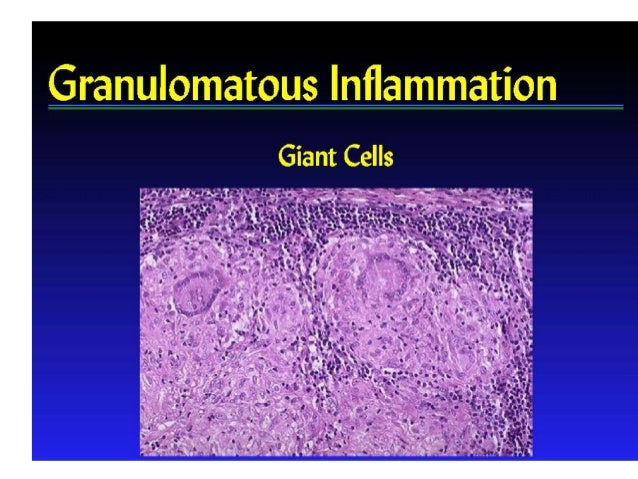 Granulomatous Inflammation

Giant Cells